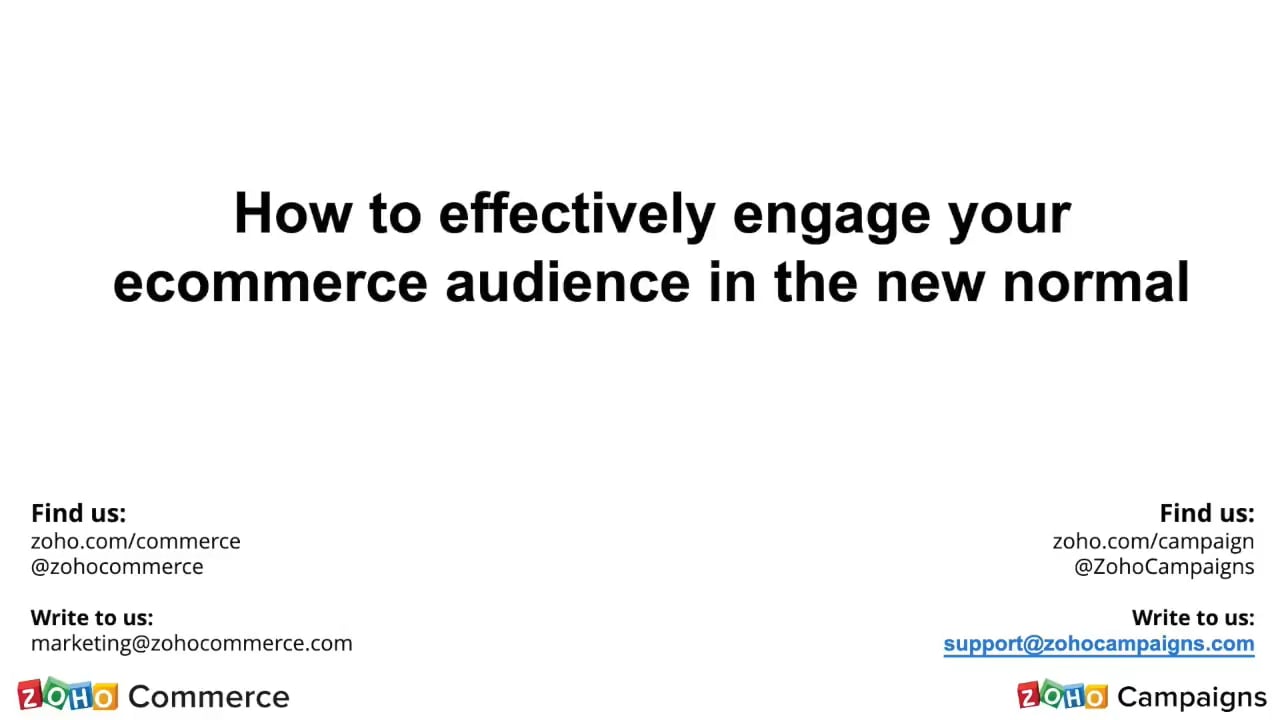 How to effectively engage your ecommerce audience in the new normal

Find us:
zoho.com/commerce
@zohocommerce

Write to us:
marketing@zohocommerce.com

ZOHO Commerce

Find us:
zoho.com/campaign
@ZohoCampaigns

Write to us:
support@zohocampaigns.com

ZOHO Campaigns